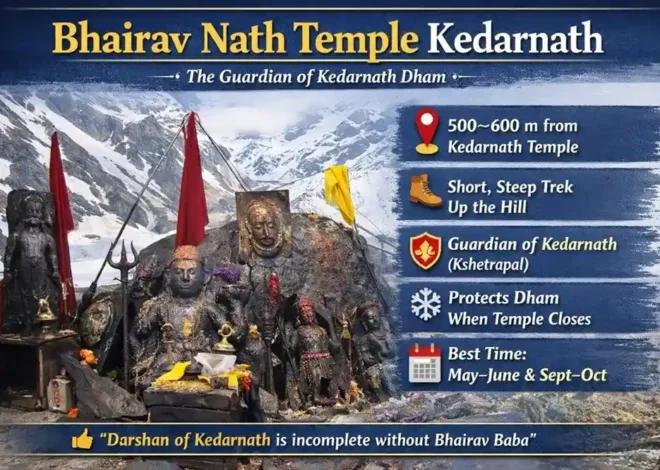 Bhairav Nath Temple Kedarnath

The Guardian of Kedarnath Dham

500~600 m from Kedarnath Temple

Short, Steep Trek Up the Hill

Guardian of Kedarnath (Kshetrapal)

Protects Dham When Temple Closes

Best Time: May–June & Sept–Oct

"Darshan of Kedarnath is incomplete without Bhairav Baba"